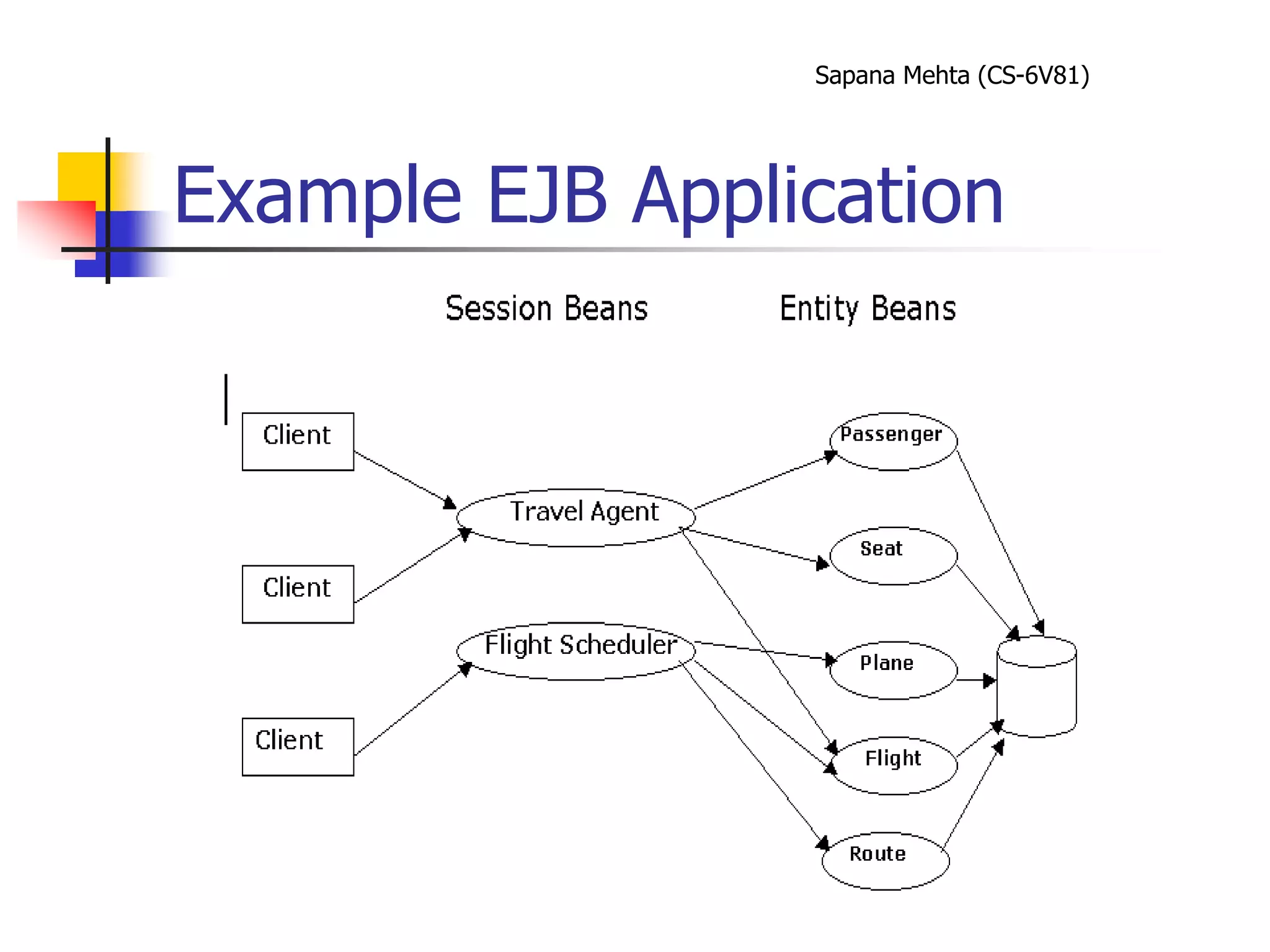 Sapana Mehta (CS-6V81)

Example EJB Application

Session Beans

Entity Beans

Client

Client

Client

Travel Agent

Flight Scheduler

Passenger

Seat

Plane

Flight

Route